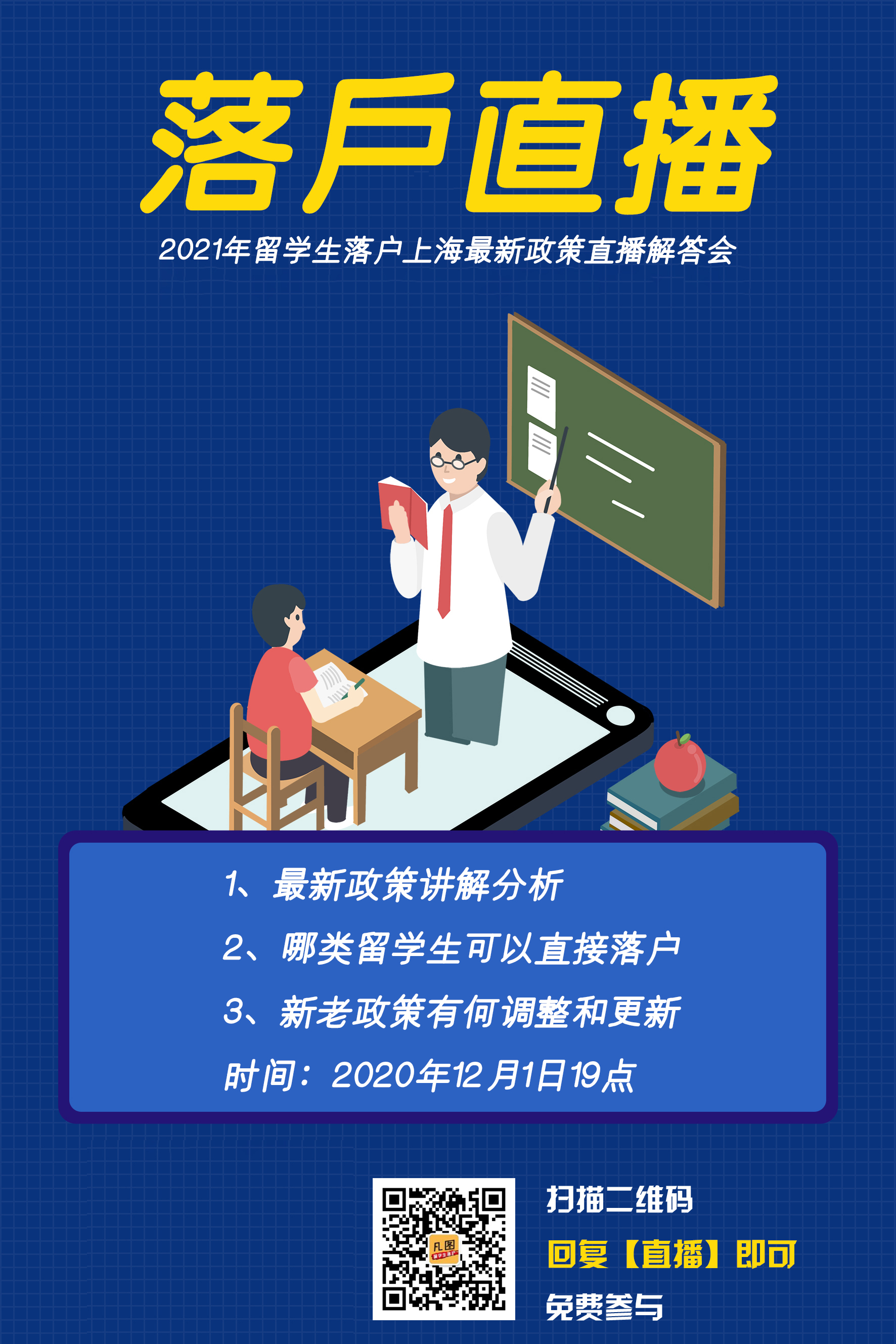 落户直播

2021年留学生落户上海最新政策直播解答会

1、最新政策讲解分析

2、哪类留学生可以直接落户

3、新老政策有何调整和更新

时间：2020年12月1日19点

凡图

扫描二维码

回复【直播】即可

免费参与